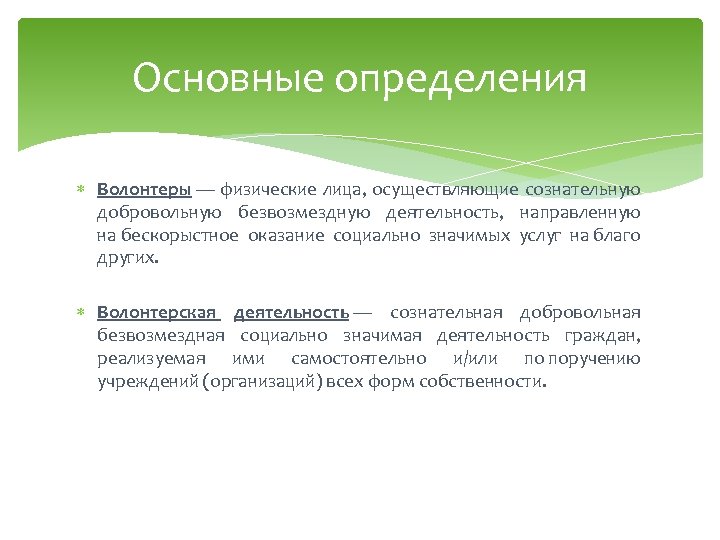 Основные определения

Волонтеры — физические лица, осуществляющие сознательную добровольную безвозмездную деятельность, направленную на бескорыстное оказание социально значимых услуг на благо других.

Волонтерская деятельность — сознательная добровольная безвозмездная социально значимая деятельность граждан, реализуемая ими самостоятельно и/или по поручению учреждений (организаций) всех форм собственности.